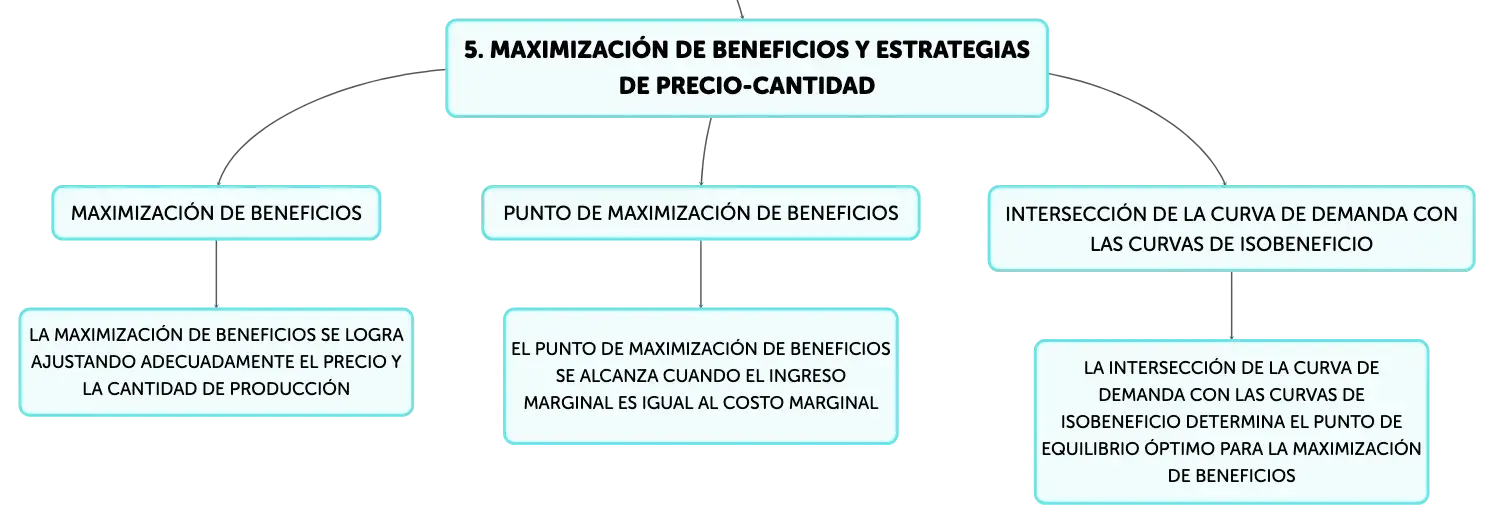 5. MAXIMIZACIÓN DE BENEFICIOS Y ESTRATEGIAS DE PRECIO-CANTIDAD

MAXIMIZACIÓN DE BENEFICIOS

LA MAXIMIZACIÓN DE BENEFICIOS SE LOGRA AJUSTANDO ADECUADAMENTE EL PRECIO Y LA CANTIDAD DE PRODUCCIÓN

PUNTO DE MAXIMIZACIÓN DE BENEFICIOS

EL PUNTO DE MAXIMIZACIÓN DE BENEFICIOS SE ALCANZA CUANDO EL INGRESO MARGINAL ES IGUAL AL COSTO MARGINAL

INTERSECCIÓN DE LA CURVA DE DEMANDA CON LAS CURVAS DE ISOBENEFICIO

LA INTERSECCIÓN DE LA CURVA DE DEMANDA CON LAS CURVAS DE ISOBENEFICIO DETERMINA EL PUNTO DE EQUILIBRIO ÓPTIMO PARA LA MAXIMIZACIÓN DE BENEFICIOS